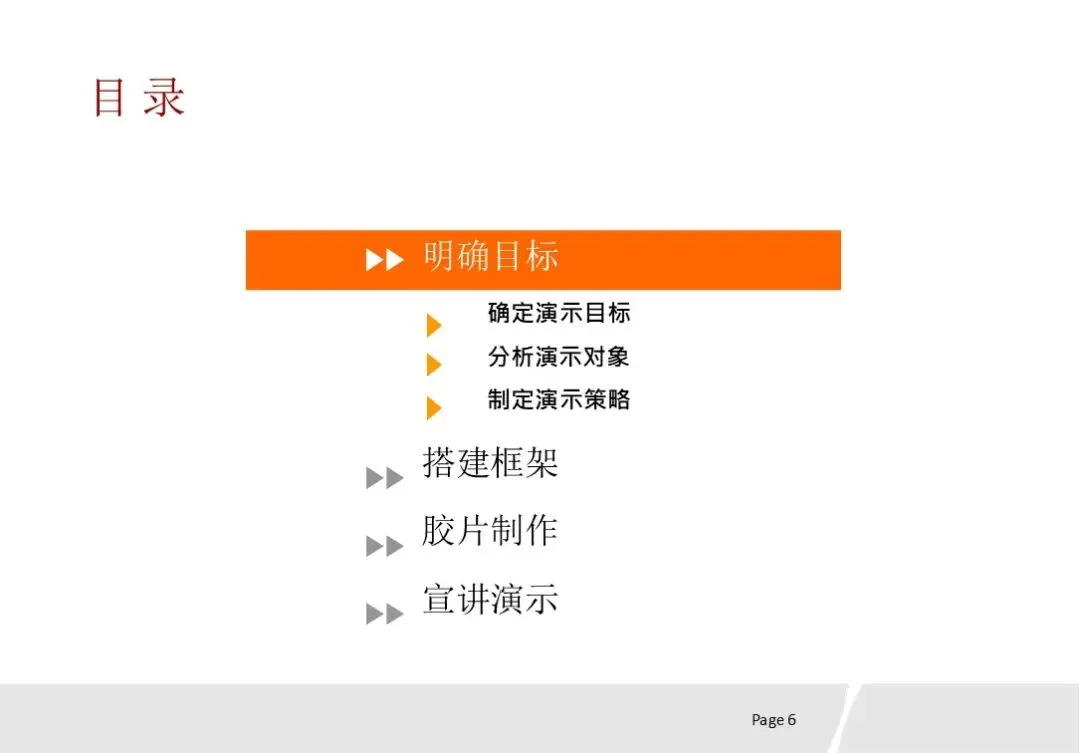 目 录

明确目标

确定演示目标

分析演示对象

制定演示策略

搭建框架

胶片制作

宣讲演示

Page 6